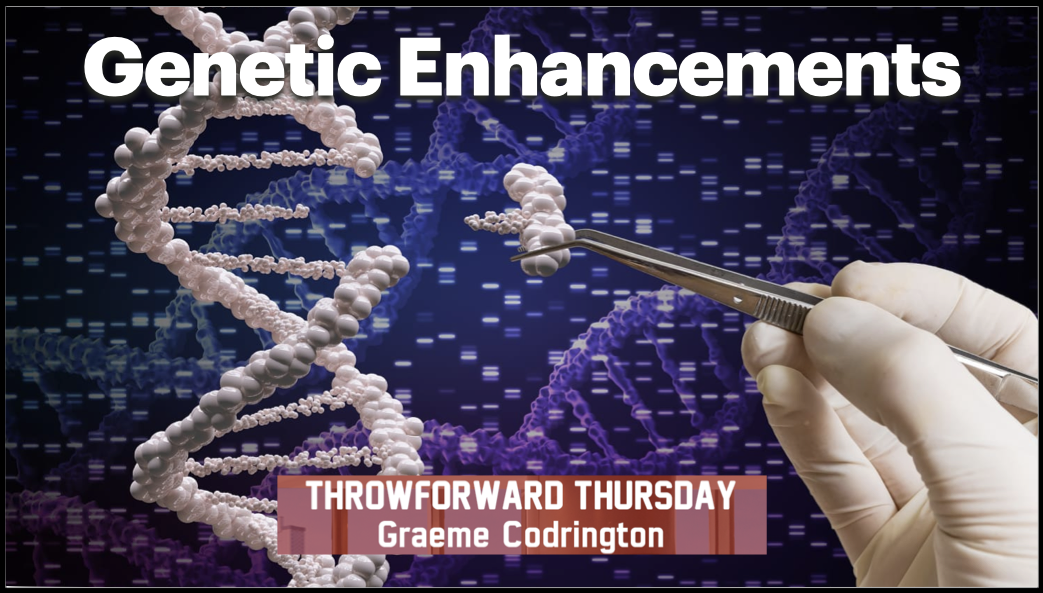 Genetic Enhancements

THROWFORWARD THURSDAY
Graeme Codrington